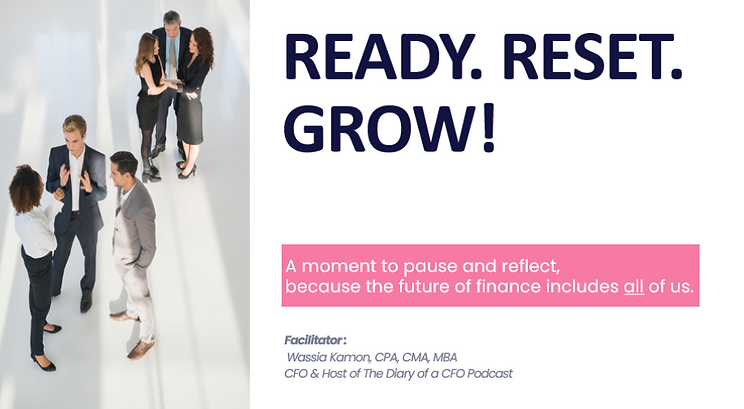 READY. RESET. GROW!

A moment to pause and reflect, because the future of finance includes all of us.

Facilitator:
Wassia Kamon, CPA, CMA, MBA
CFO & Host of The Diary of a CFO Podcast